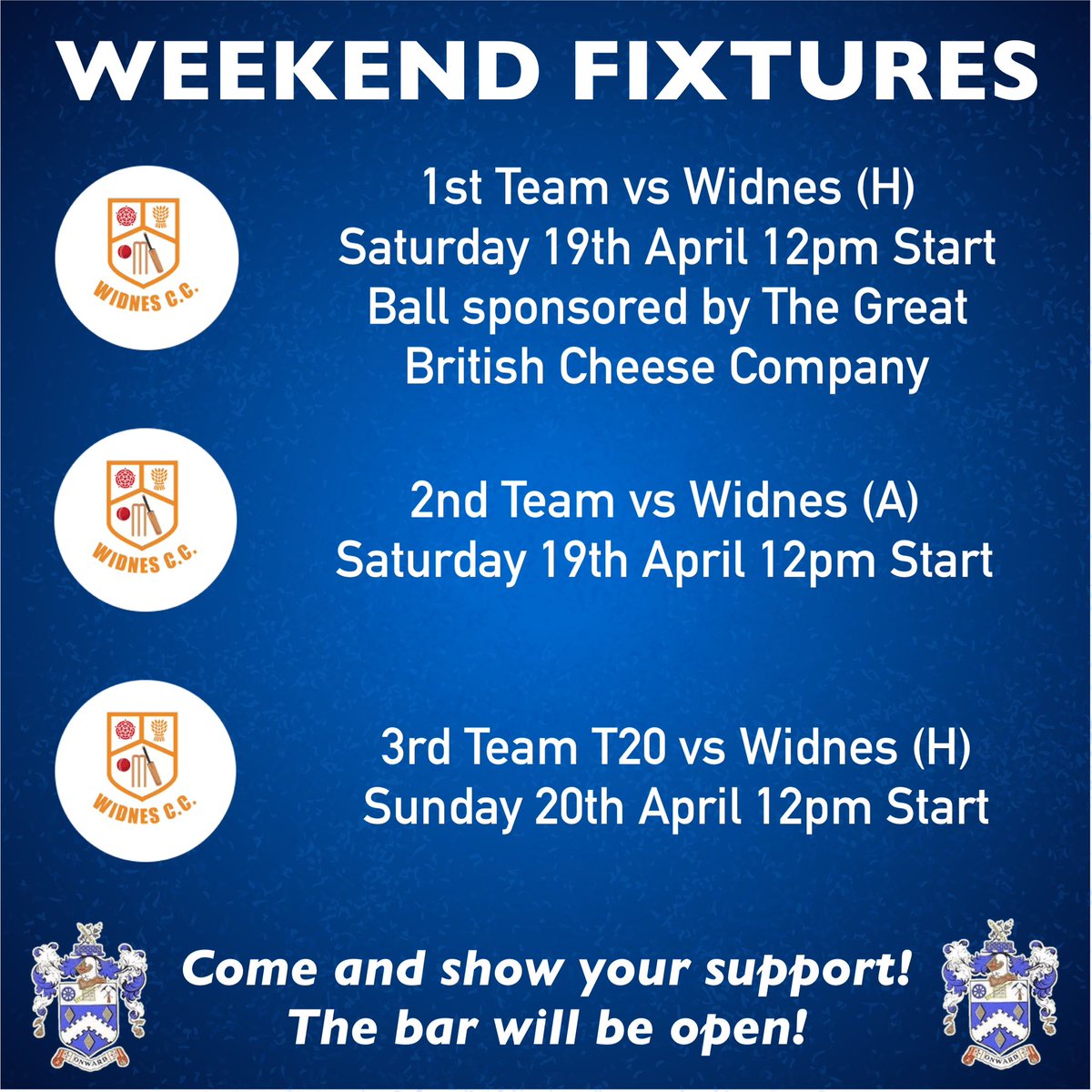 WEEKEND FIXTURES

WIDNES C.C.

1st Team vs Widnes (H)
Saturday 19th April 12pm Start
Ball sponsored by The Great British Cheese Company

WIDNES C.C.

2nd Team vs Widnes (A)
Saturday 19th April 12pm Start

WIDNES C.C.

3rd Team T20 vs Widnes (H)
Sunday 20th April 12pm Start

ONWARD

Come and show your support!
The bar will be open!

ONWARD